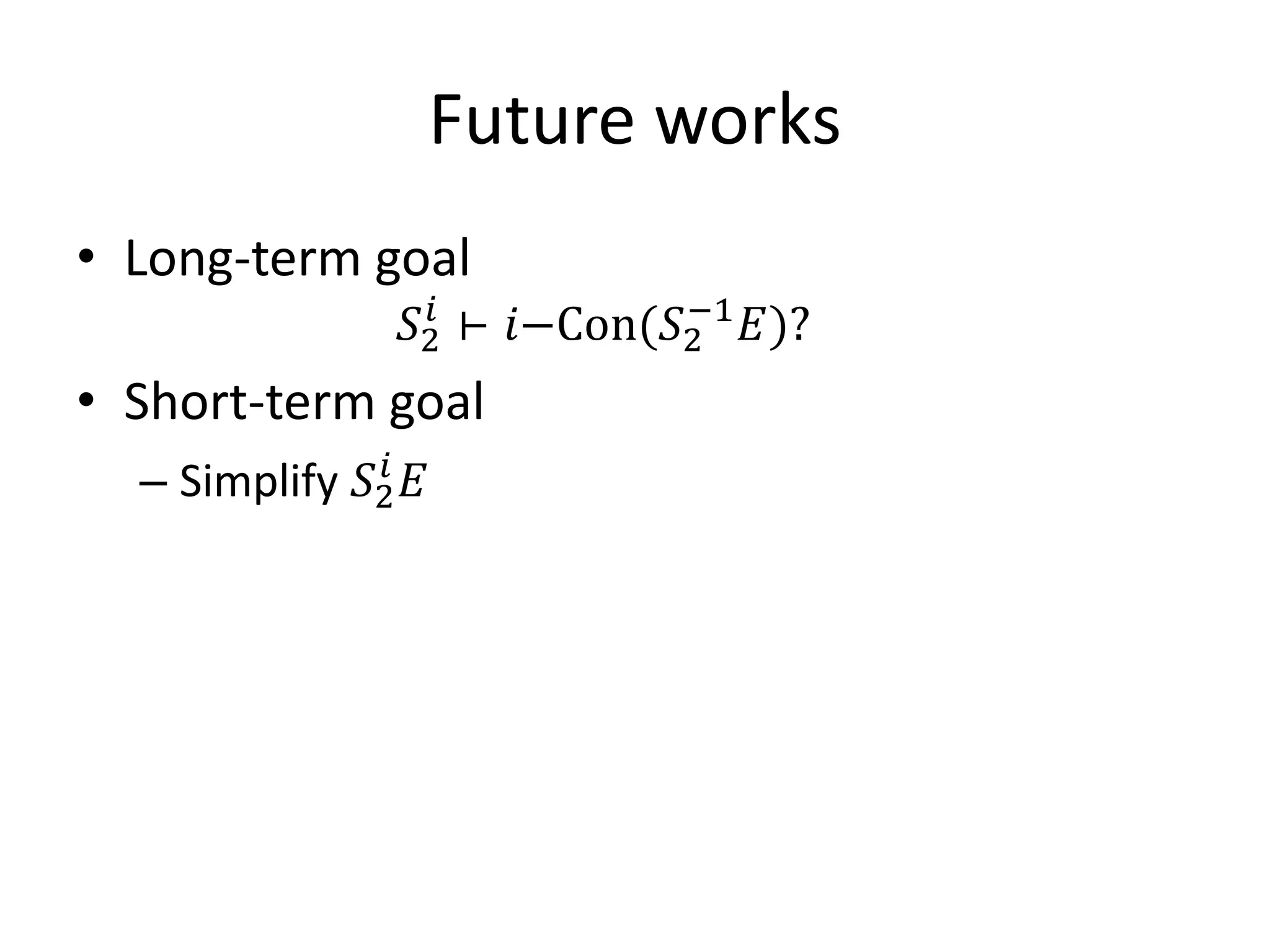 Future works

• Long-term goal

$S_2^i \vdash i\mathrm{-Con}(S_2^{-1}E)?$

• Short-term goal

– Simplify $S_2^i E$